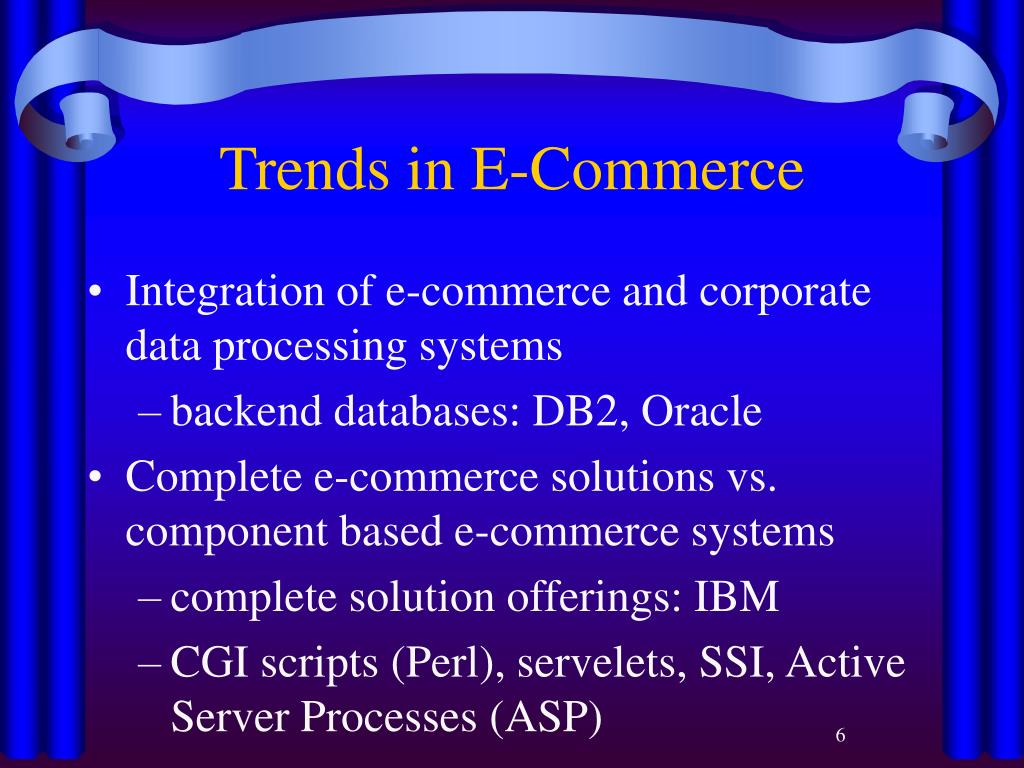 Trends in E-Commerce

• Integration of e-commerce and corporate data processing systems
– backend databases: DB2, Oracle
• Complete e-commerce solutions vs. component based e-commerce systems
– complete solution offerings: IBM
– CGI scripts (Perl), servelets, SSI, Active Server Processes (ASP)

6